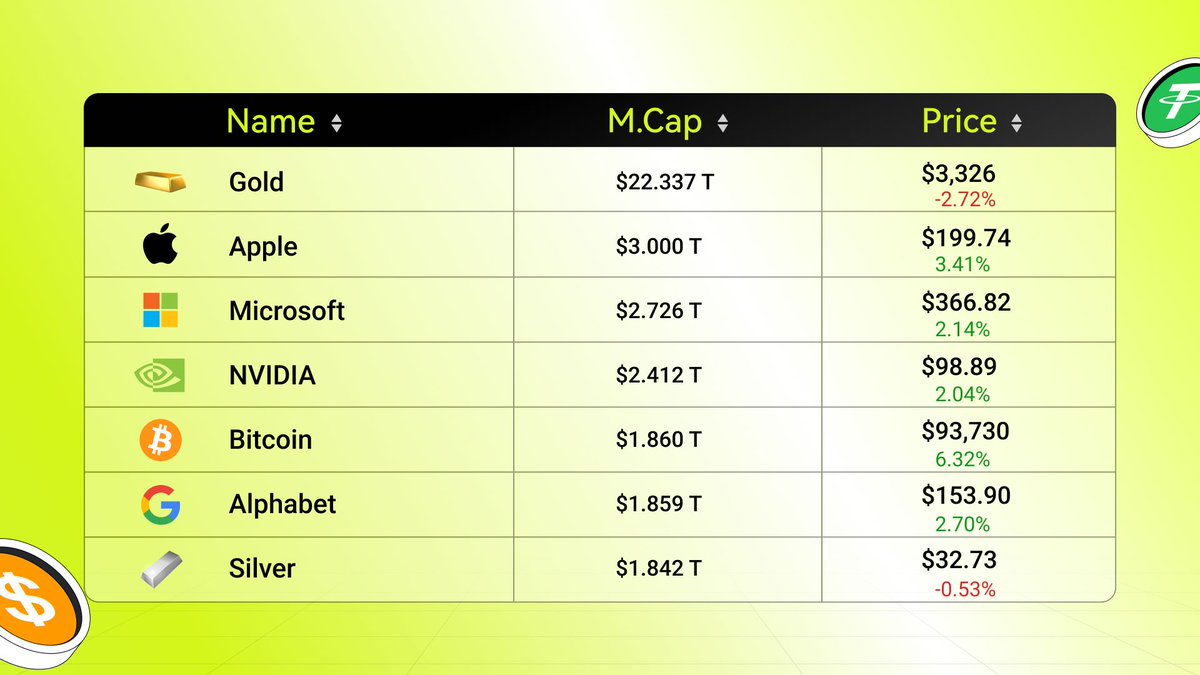 | Name | M.Cap | Price |
|---|---|---|
| Gold | \$22.337 T | \$3,326 -2.72% |
| Apple | \$3.000 T | \$199.74 3.41% |
| Microsoft | \$2.726 T | \$366.82 2.14% |
| NVIDIA | \$2.412 T | \$98.89 2.04% |
| Bitcoin | \$1.860 T | \$93,730 6.32% |
| Alphabet | \$1.859 T | \$153.90 2.70% |
| Silver | \$1.842 T | \$32.73 -0.53% |